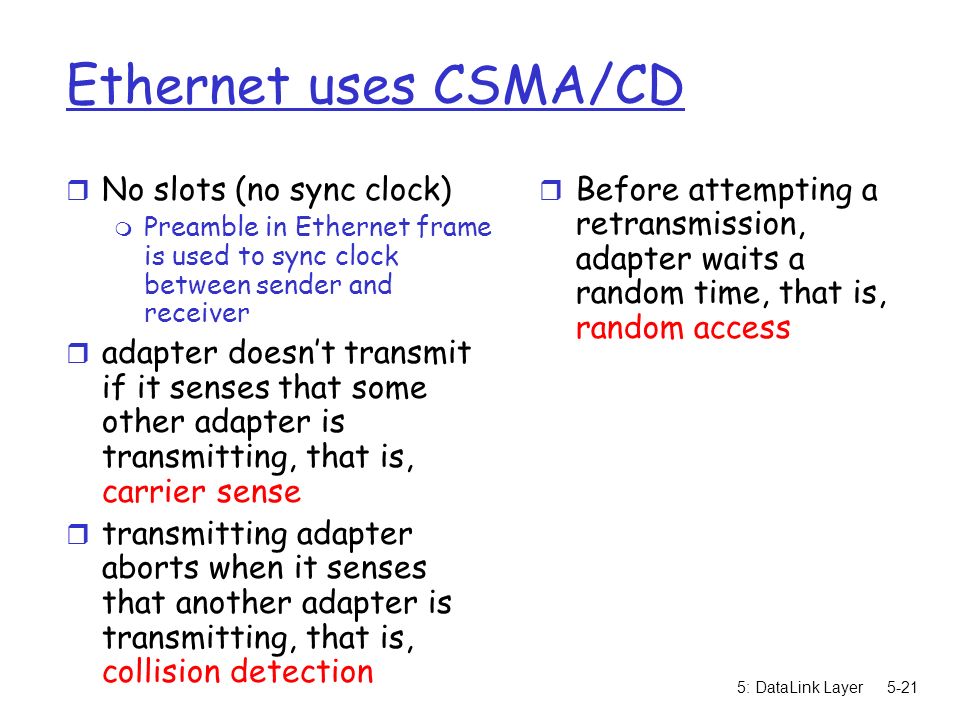 Ethernet uses CSMA/CD

No slots (no sync clock)
Preamble in Ethernet frame is used to sync clock between sender and receiver

adapter doesn't transmit if it senses that some other adapter is transmitting, that is, carrier sense

transmitting adapter aborts when it senses that another adapter is transmitting, that is, collision detection

Before attempting a retransmission, adapter waits a random time, that is, random access

5: DataLink Layer 5-21